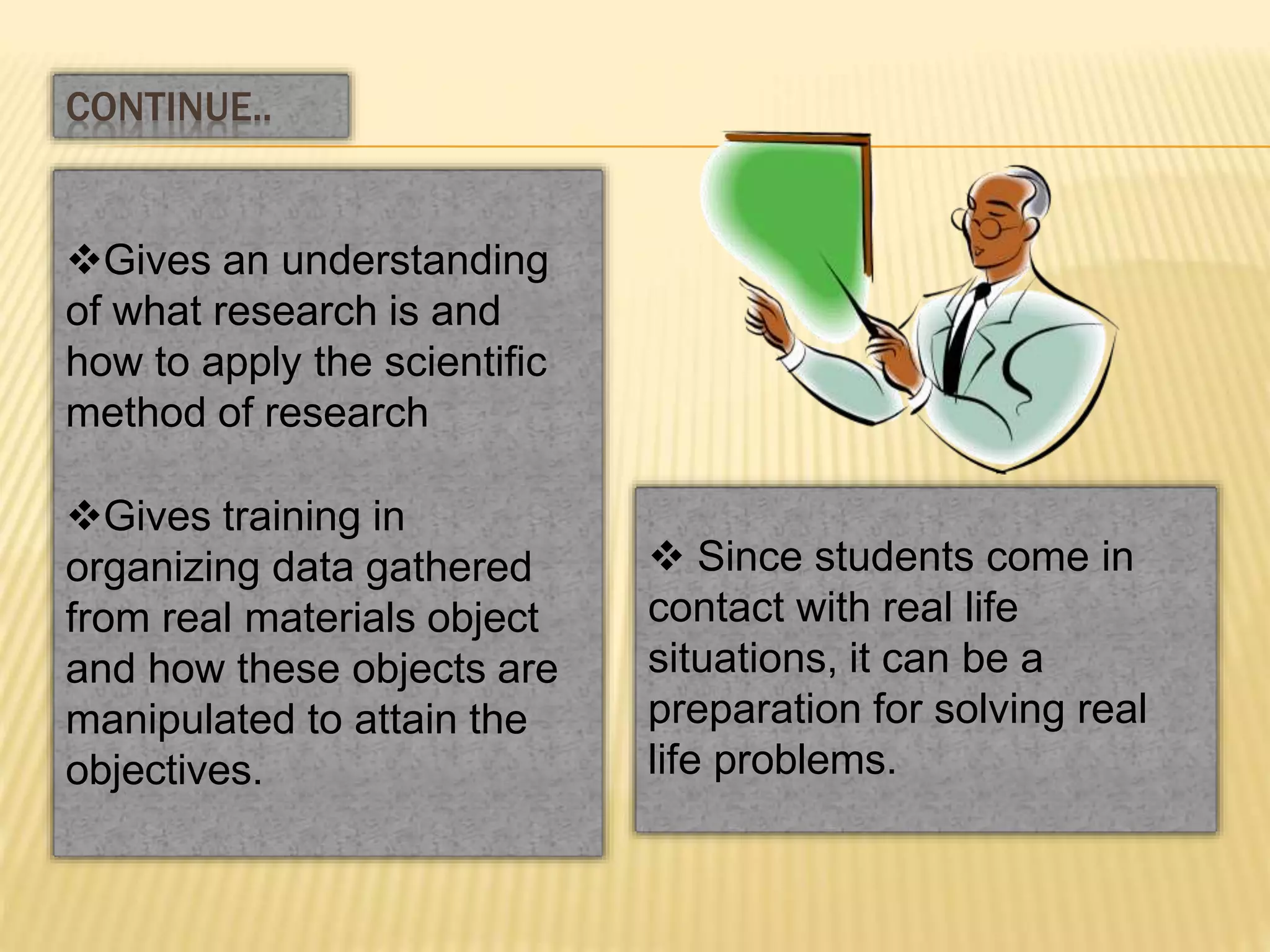 CONTINUE..

❖Gives an understanding of what research is and how to apply the scientific method of research

❖Gives training in organizing data gathered from real materials object and how these objects are manipulated to attain the objectives.

❖ Since students come in contact with real life situations, it can be a preparation for solving real life problems.